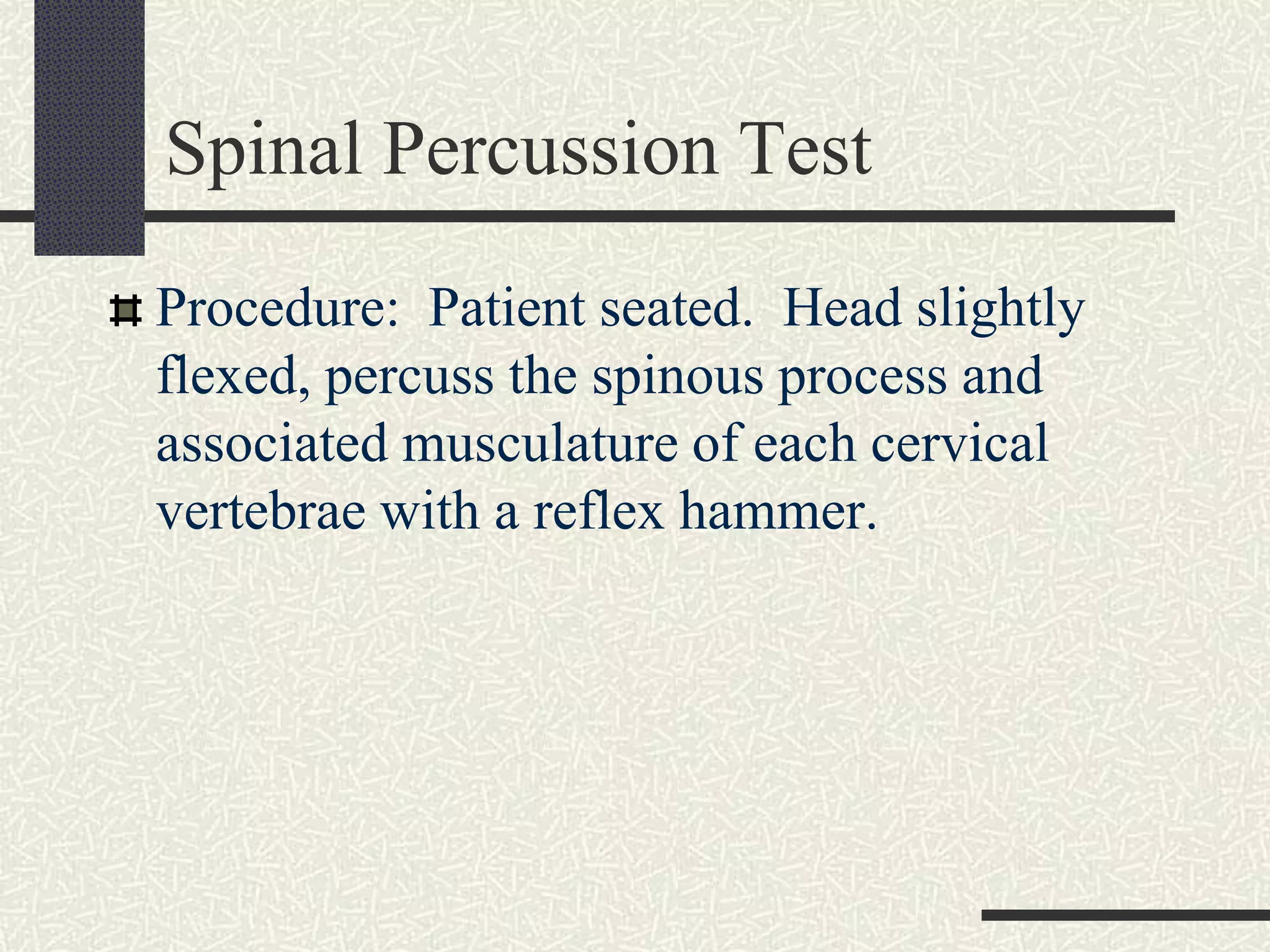 Spinal Percussion Test

Procedure:  Patient seated.  Head slightly flexed, percuss the spinous process and associated musculature of each cervical vertebrae with a reflex hammer.